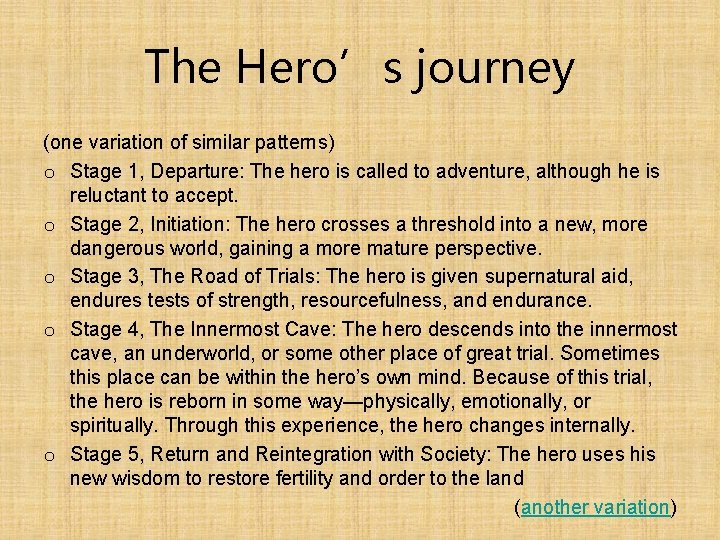 The Hero’ s journey

(one variation of similar patterns)

o Stage 1, Departure: The hero is called to adventure, although he is reluctant to accept.

o Stage 2, Initiation: The hero crosses a threshold into a new, more dangerous world, gaining a more mature perspective.

o Stage 3, The Road of Trials: The hero is given supernatural aid, endures tests of strength, resourcefulness, and endurance.

o Stage 4, The Innermost Cave: The hero descends into the innermost cave, an underworld, or some other place of great trial. Sometimes this place can be within the hero’s own mind. Because of this trial, the hero is reborn in some way—physically, emotionally, or spiritually. Through this experience, the hero changes internally.

o Stage 5, Return and Reintegration with Society: The hero uses his new wisdom to restore fertility and order to the land

(another variation)